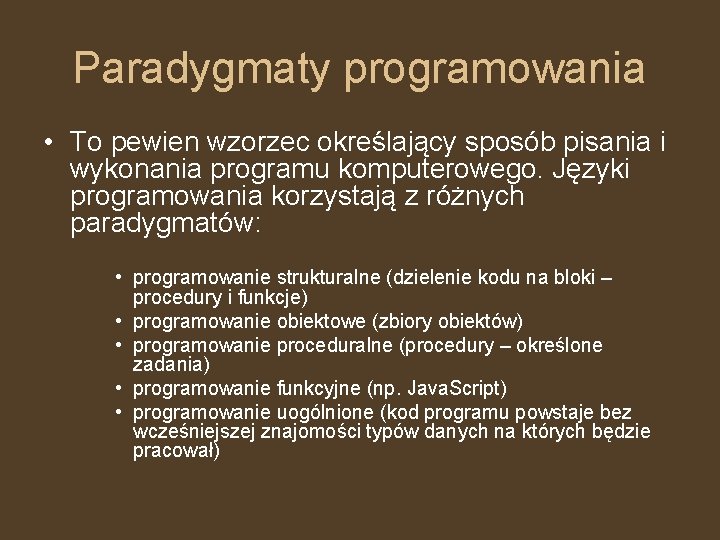 Paradygmaty programowania

• To pewien wzorzec określający sposób pisania i wykonania programu komputerowego. Języki programowania korzystają z różnych paradygmatów:

• programowanie strukturalne (dzielenie kodu na bloki – procedury i funkcje)
• programowanie obiektowe (zbiory obiektów)
• programowanie proceduralne (procedury – określone zadania)
• programowanie funkcyjne (np. JavaScript)
• programowanie uogólnione (kod programu powstaje bez wcześniejszej znajomości typów danych na których będzie pracował)